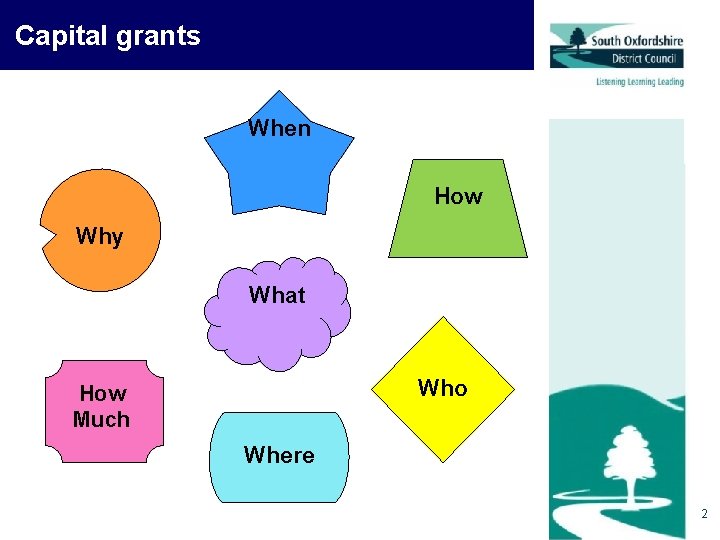 Capital grants

South Oxfordshire District Council
Listening Learning Leading

When

How

Why

What

How Much

Who

Where

2